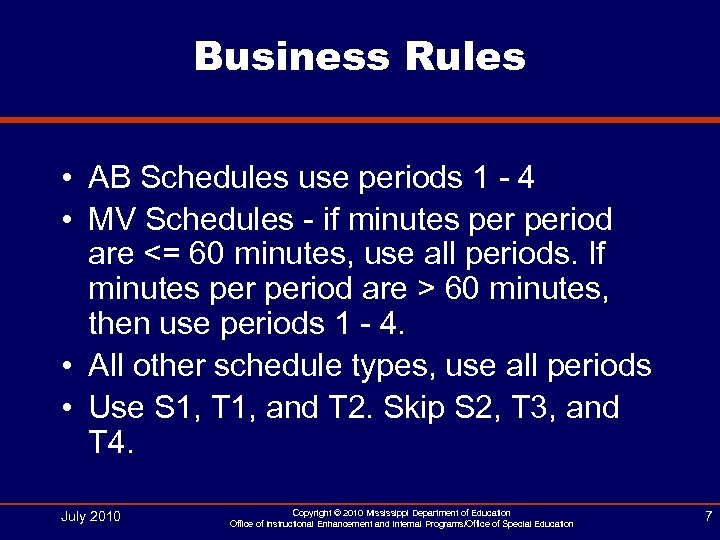 Business Rules

• AB Schedules use periods 1 - 4
• MV Schedules - if minutes per period are <= 60 minutes, use all periods. If minutes per period are > 60 minutes, then use periods 1 - 4.
• All other schedule types, use all periods
• Use S1, T1, and T2. Skip S2, T3, and T4.

July 2010

Copyright © 2010 Mississippi Department of Education
Office of Instructional Enhancement and Internal Programs/Office of Special Education

7